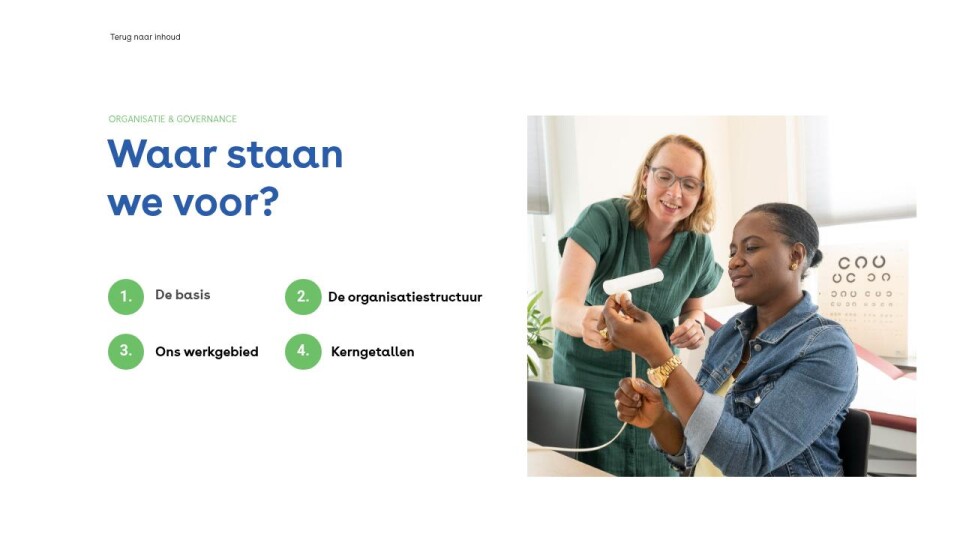 Terug naar inhoud

ORGANISATIE & GOVERNANCE

Waar staan we voor?

1. De basis

2. De organisatiestructuur

3. Ons werkgebied

4. Kerngetallen